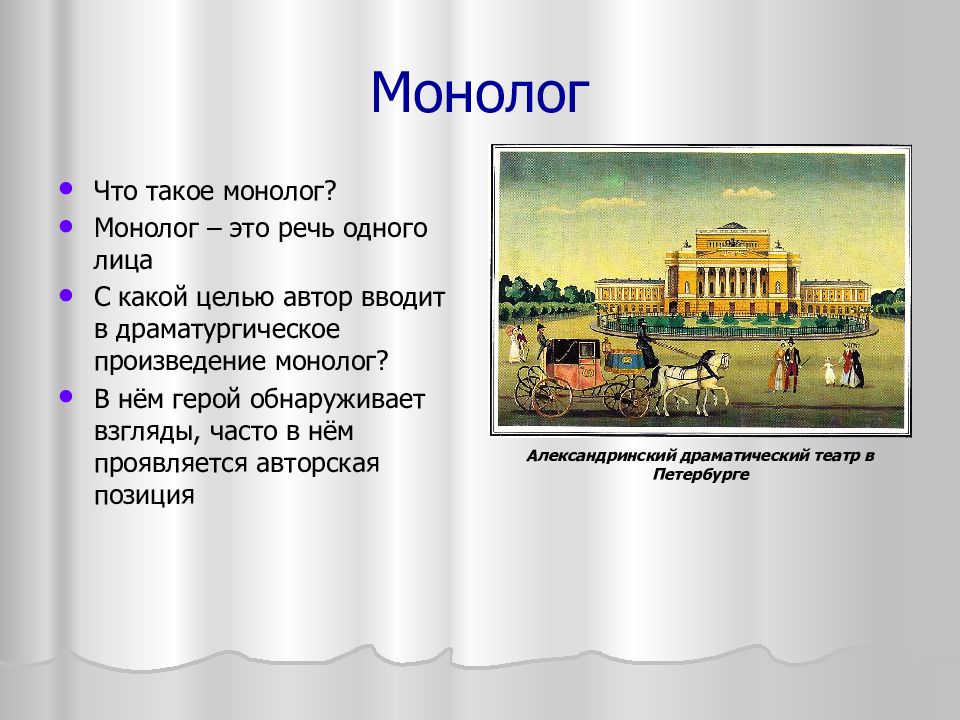 Монолог

- Что такое монолог?
- Монолог – это речь одного лица
- С какой целью автор вводит в драматургическое произведение монолог?
- В нём герой обнаруживает взгляды, часто в нём проявляется авторская позиция

Александринский драматический театр в Петербурге